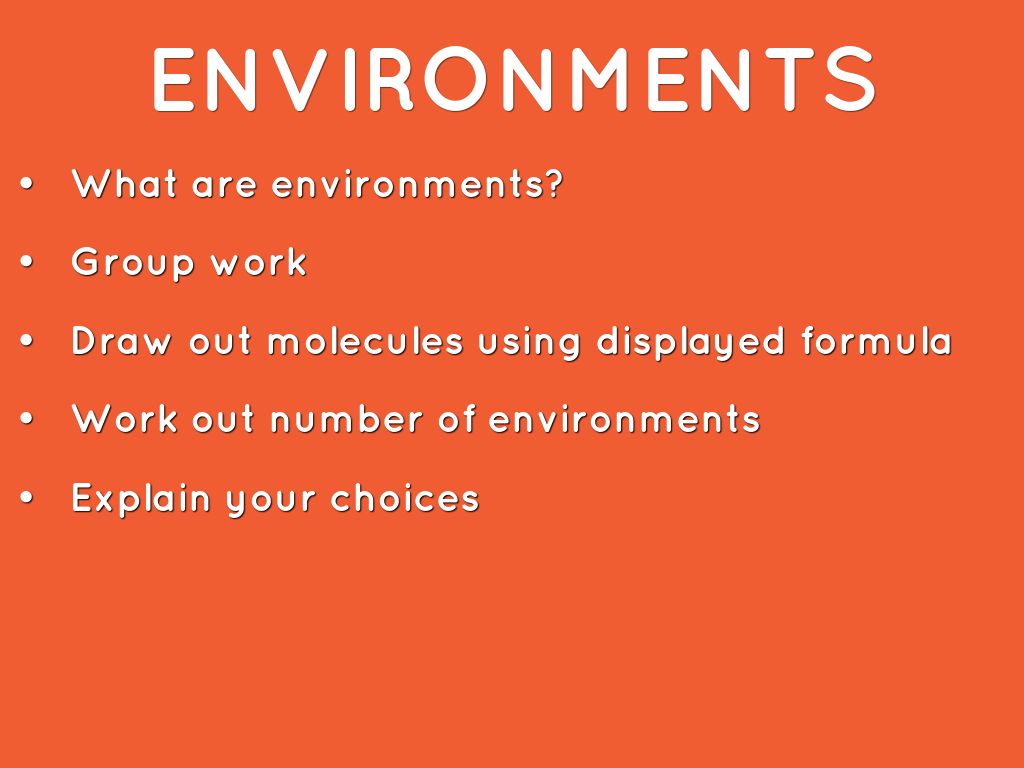 ENVIRONMENTS

• What are environments?

• Group work

• Draw out molecules using displayed formula

• Work out number of environments

• Explain your choices